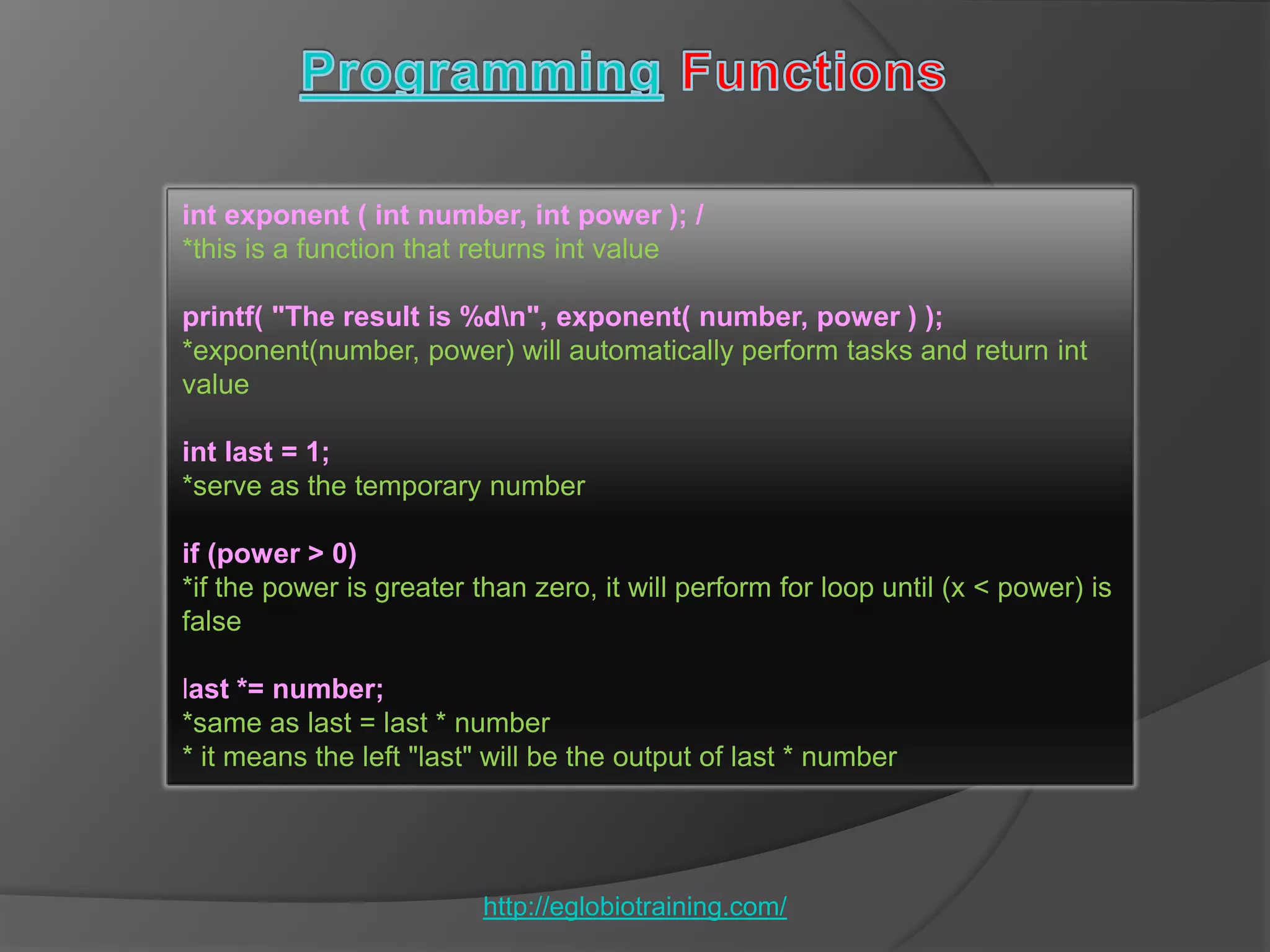 Programming Functions

int exponent ( int number, int power ); /
*this is a function that returns int value

printf( "The result is %d\n", exponent( number, power ) );
*exponent(number, power) will automatically perform tasks and return int value

int last = 1;
*serve as the temporary number

if (power > 0)
*if the power is greater than zero, it will perform for loop until (x < power) is false

last *= number;
*same as last = last * number
* it means the left "last" will be the output of last * number

http://eglobiotraining.com/